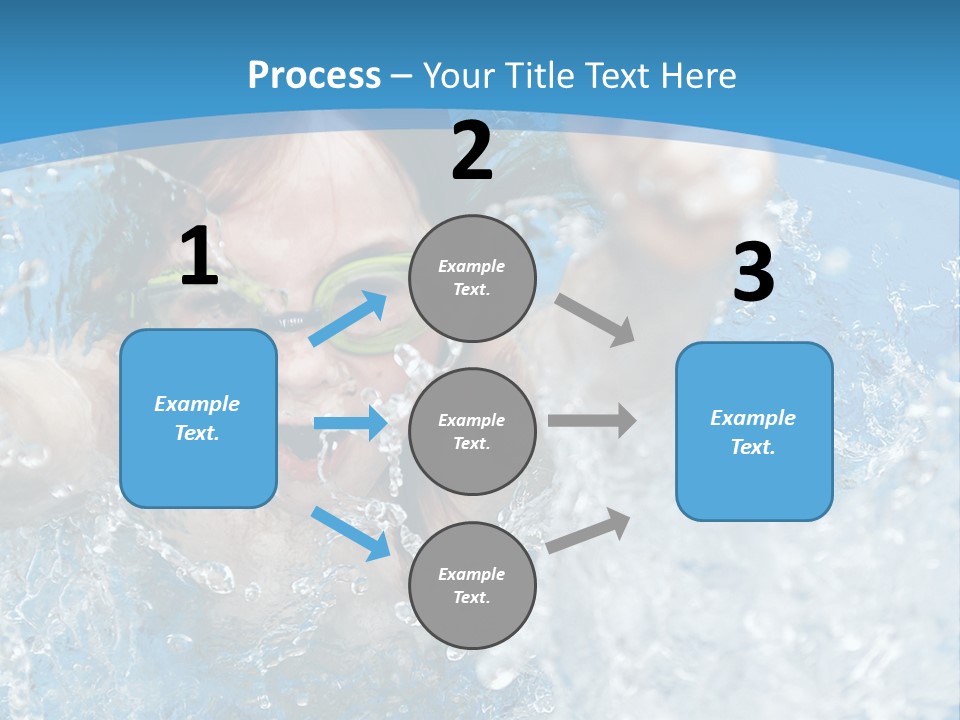 Process – Your Title Text Here

1

Example Text.

2

Example Text.

Example Text.

Example Text.

3

Example Text.